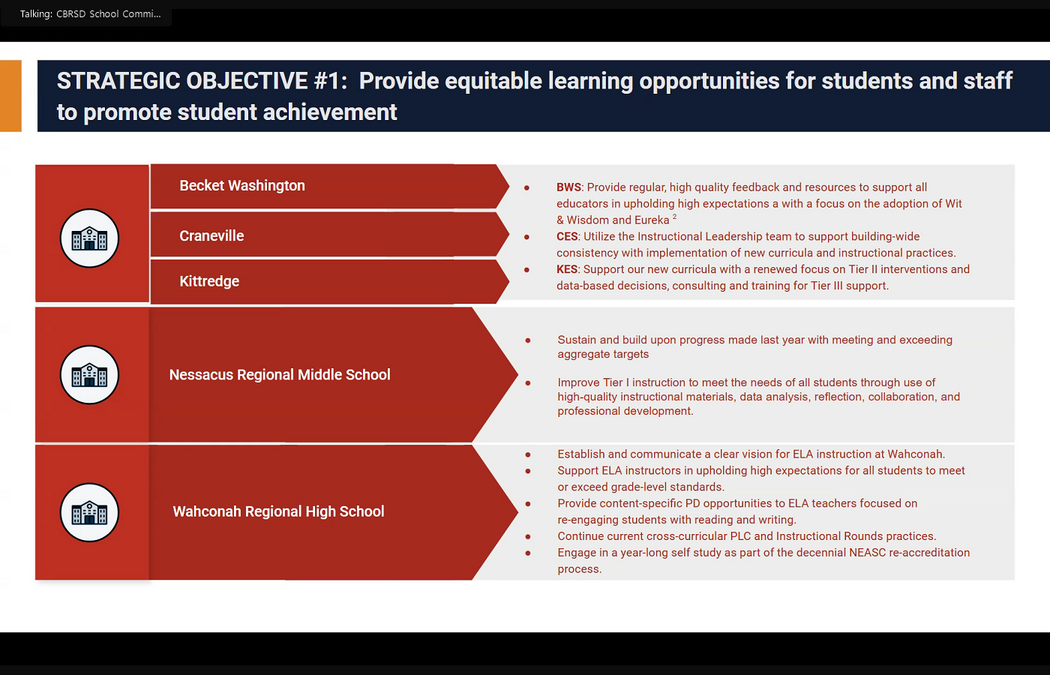 Talking: CBRSD School Commi...

STRATEGIC OBJECTIVE #1: Provide equitable learning opportunities for students and staff to promote student achievement

Becket Washington

Craneville

Kittredge

- BWS: Provide regular, high quality feedback and resources to support all educators in upholding high expectations a with a focus on the adoption of Wit & Wisdom and Eureka $^2$
- CES: Utilize the Instructional Leadership team to support building-wide consistency with implementation of new curricula and instructional practices.
- KES: Support our new curricula with a renewed focus on Tier II interventions and data-based decisions, consulting and training for Tier III support.

Nessacus Regional Middle School

- Sustain and build upon progress made last year with meeting and exceeding aggregate targets
- Improve Tier I instruction to meet the needs of all students through use of high-quality instructional materials, data analysis, reflection, collaboration, and professional development.

Wahconah Regional High School

- Establish and communicate a clear vision for ELA instruction at Wahconah.
- Support ELA instructors in upholding high expectations for all students to meet or exceed grade-level standards.
- Provide content-specific PD opportunities to ELA teachers focused on re-engaging students with reading and writing.
- Continue current cross-curricular PLC and Instructional Rounds practices.
- Engage in a year-long self study as part of the decennial NEASC re-accreditation process.